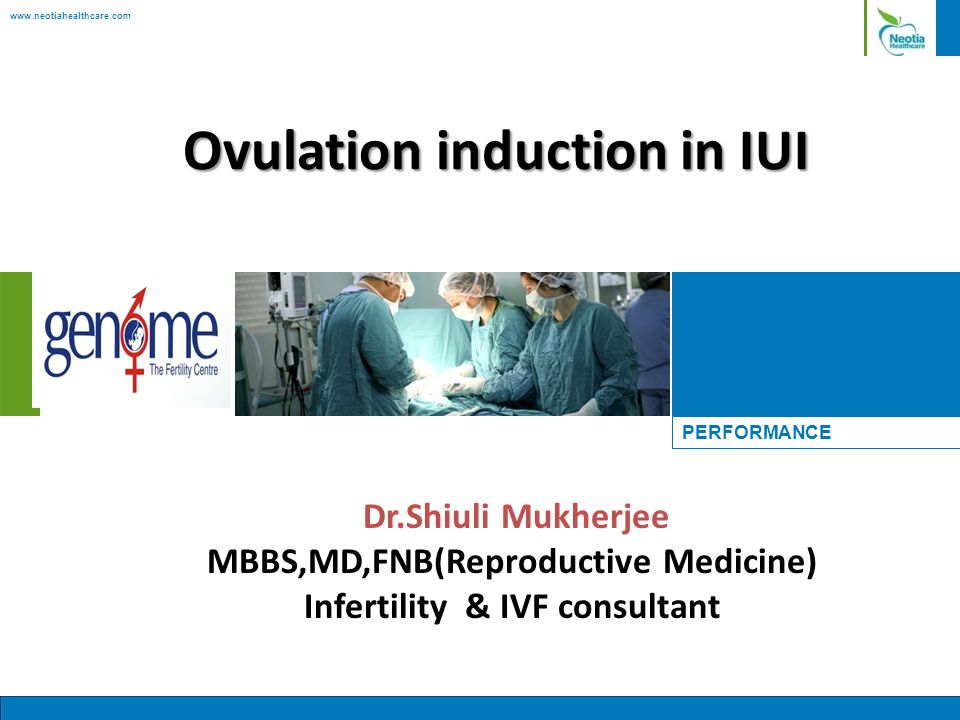 www.neotiahealthcare.com

Neotia Healthcare

Ovulation induction in IUI

genome
The Fertility Centre

PERFORMANCE

Dr.Shiuli Mukherjee
MBBS,MD,FNB(Reproductive Medicine)
Infertility & IVF consultant